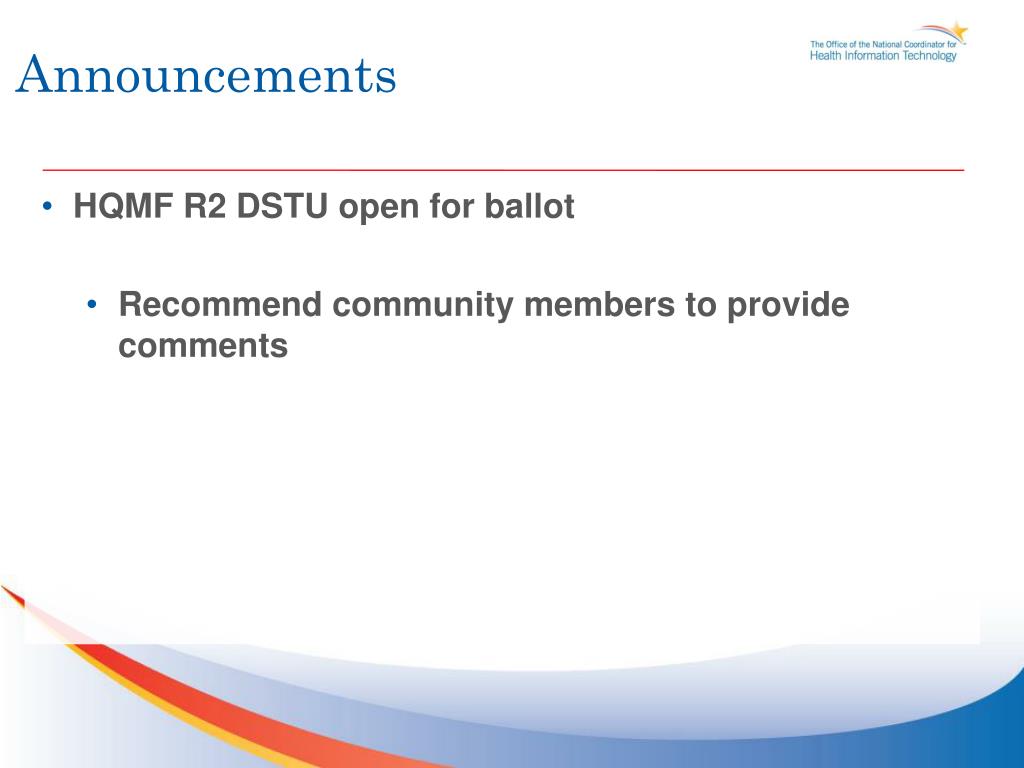 Announcements

The Office of the National Coordinator for
Health Information Technology

• HQMF R2 DSTU open for ballot

• Recommend community members to provide comments